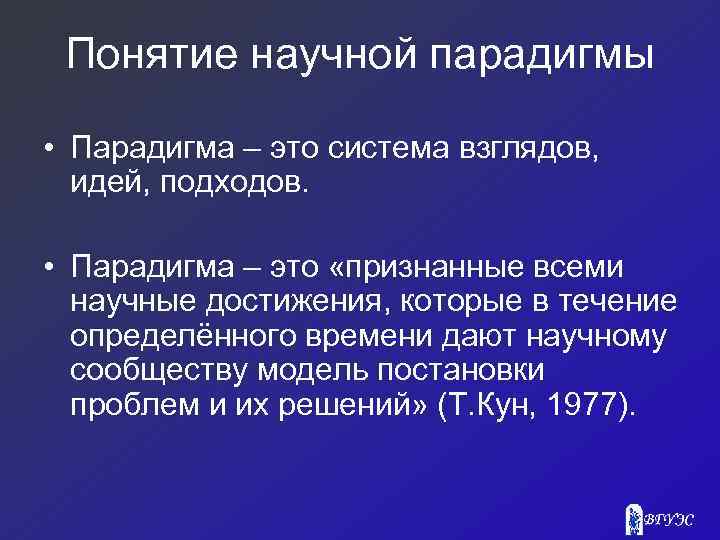 Понятие научной парадигмы

• Парадигма – это система взглядов, идей, подходов.

• Парадигма – это «признанные всеми научные достижения, которые в течение определённого времени дают научному сообществу модель постановки проблем и их решений» (Т.Кун, 1977).

ВГУЭС